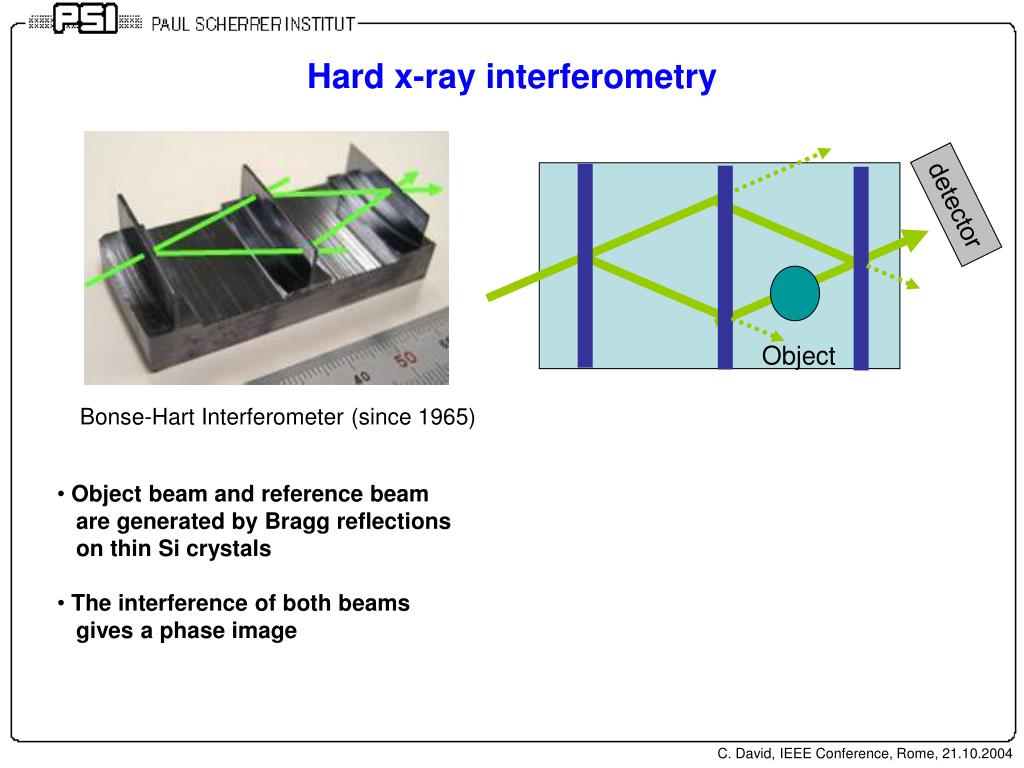 PSI PAUL SCHERRER INSTITUT

Hard x-ray interferometry

50
40

detector

Object

Bonse-Hart Interferometer (since 1965)

• Object beam and reference beam are generated by Bragg reflections on thin Si crystals

• The interference of both beams gives a phase image

C. David, IEEE Conference, Rome, 21.10.2004